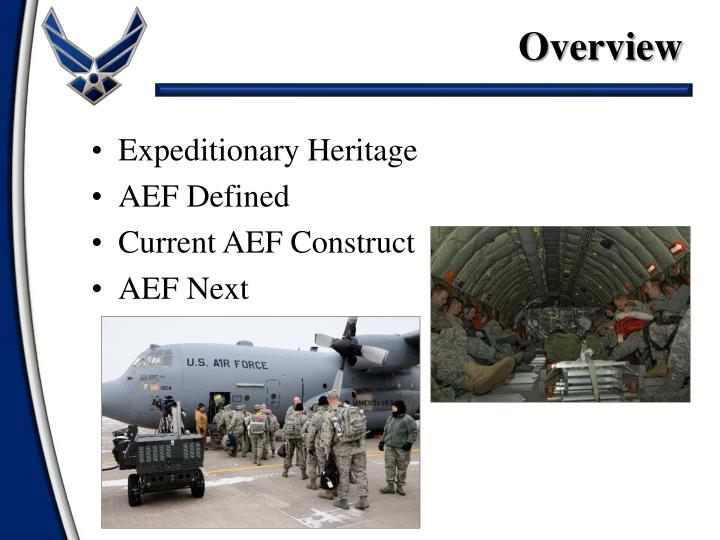 Overview

• Expeditionary Heritage
• AEF Defined
• Current AEF Construct
• AEF Next

U.S. AIR FORCE